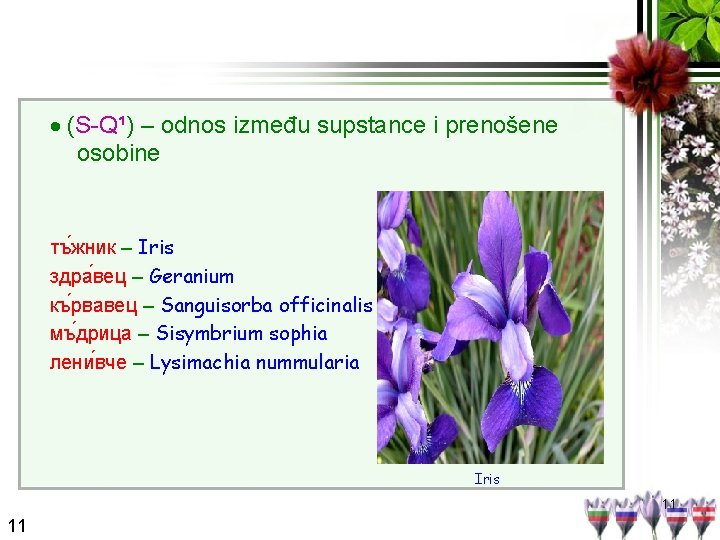 • (S-Q¹) – odnos između supstance i prenošene osobine

тъ́жник – Iris
здра́вец – Geranium
къ́рвавец – Sanguisorba officinalis
мъ́дрица – Sisymbrium sophia
лени́вче – Lysimachia nummularia

Iris

11

11